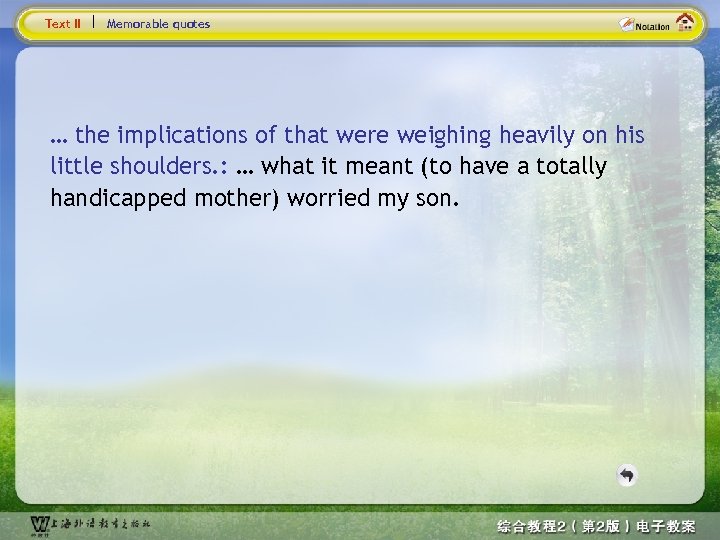 Text II | Memorable quotes

Notation

… the implications of that were weighing heavily on his little shoulders.: … what it meant (to have a totally handicapped mother) worried my son.

上海外语教育出版社

综合教程2（第2版）电子教案